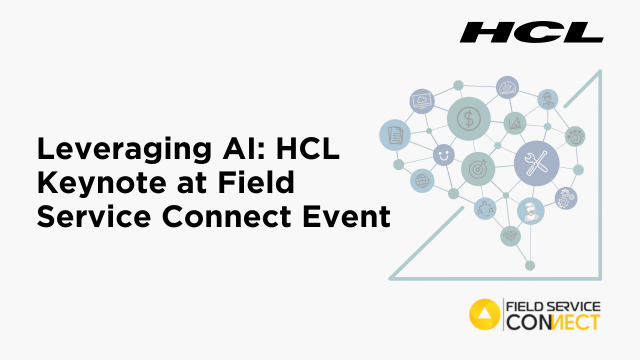 HCL

Leveraging AI: HCL Keynote at Field Service Connect Event

FIELD SERVICE CONNECT